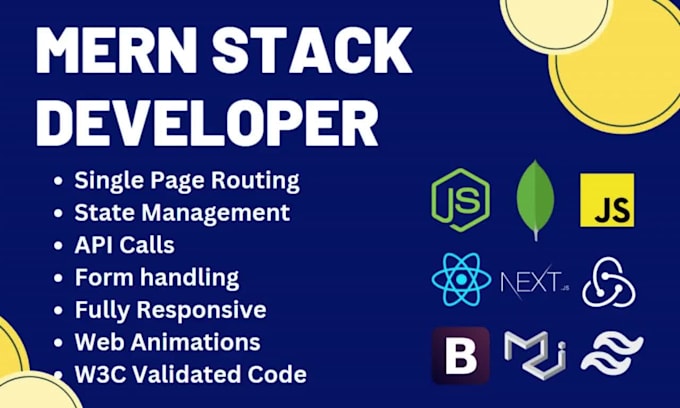 MERN STACK DEVELOPER

• Single Page Routing
• State Management
• API Calls
• Form handling
• Fully Responsive
• Web Animations
• W3C Validated Code

JS

JS

NEXT.JS

B